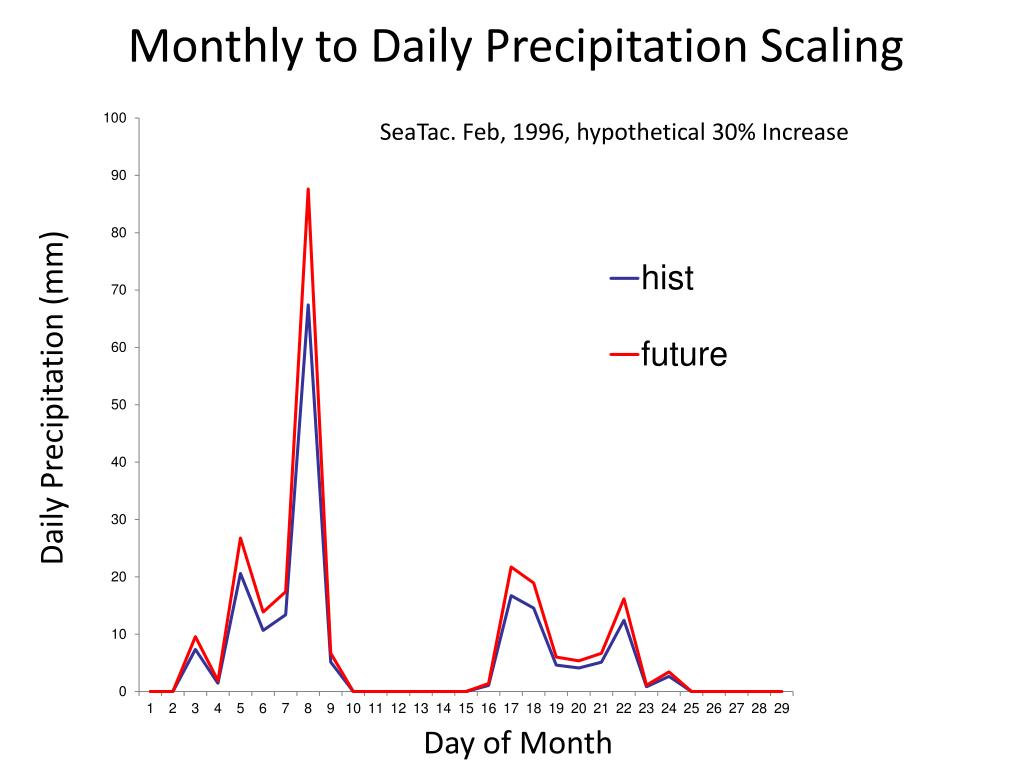 Monthly to Daily Precipitation Scaling

SeaTac. Feb, 1996, hypothetical 30% Increase

Daily Precipitation (mm)

100
90
80
70
60
50
40
30
20
10
0

hist
future

1 2 3 4 5 6 7 8 9 10 11 12 13 14 15 16 17 18 19 20 21 22 23 24 25 26 27 28 29

Day of Month